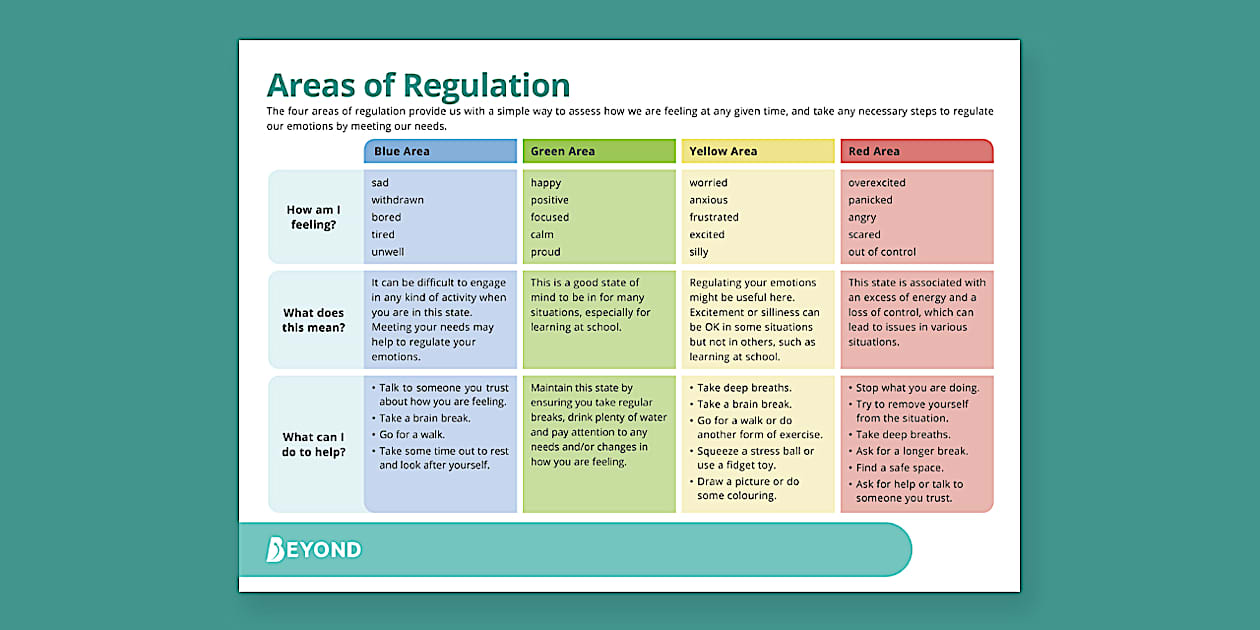 Areas of Regulation

The four areas of regulation provide us with a simple way to assess how we are feeling at any given time, and take any necessary steps to regulate our emotions by meeting our needs.

| | Blue Area | Green Area | Yellow Area | Red Area |
|---|---|---|---|---|
| How am I feeling? | sad withdrawn bored tired unwell | happy positive focused calm proud | worried anxious frustrated excited silly | overexcited panicked angry scared out of control |
| What does this mean? | It can be difficult to engage in any kind of activity when you are in this state. Meeting your needs may help to regulate your emotions. | This is a good state of mind to be in for many situations, especially for learning at school. | Regulating your emotions might be useful here. Excitement or silliness can be OK in some situations but not in others, such as learning at school. | This state is associated with an excess of energy and a loss of control, which can lead to issues in various situations. |
| What can I do to help? | • Talk to someone you trust about how you are feeling. • Take a brain break. • Go for a walk. • Take some time out to rest and look after yourself. | Maintain this state by ensuring you take regular breaks, drink plenty of water and pay attention to any needs and/or changes in how you are feeling. | • Take deep breaths. • Take a brain break. • Go for a walk or do another form of exercise. • Squeeze a stress ball or use a fidget toy. • Draw a picture or do some colouring. | • Stop what you are doing. • Try to remove yourself from the situation. • Take deep breaths. • Ask for a longer break. • Find a safe space. • Ask for help or talk to someone you trust. |

BEYOND